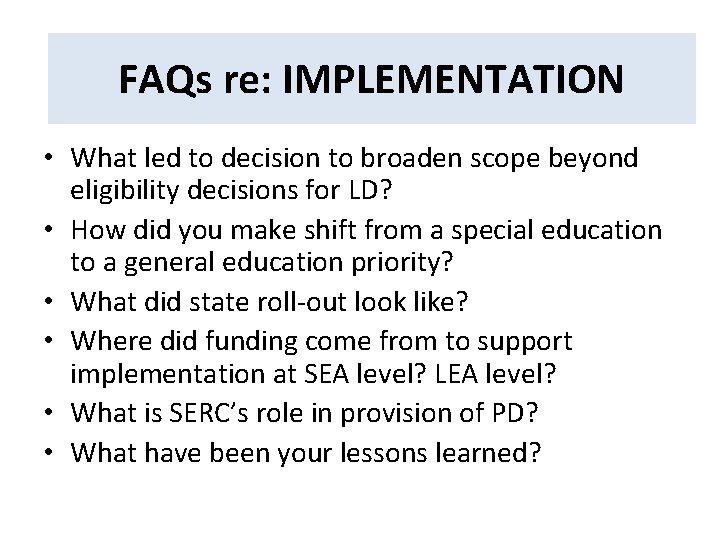 FAQs re: IMPLEMENTATION

• What led to decision to broaden scope beyond eligibility decisions for LD?
• How did you make shift from a special education to a general education priority?
• What did state roll-out look like?
• Where did funding come from to support implementation at SEA level? LEA level?
• What is SERC's role in provision of PD?
• What have been your lessons learned?